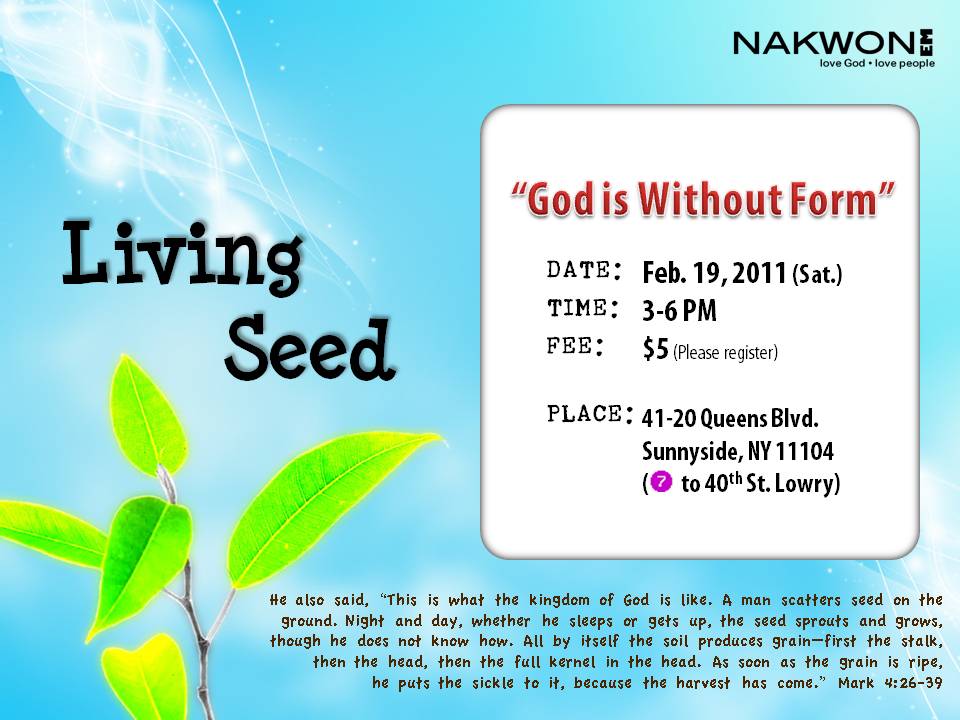 NAKWON EM
love God • love people

Living Seed

"God is Without Form"

DATE: Feb. 19, 2011 (Sat.)
TIME: 3-6 PM
FEE: $5 (Please register)

PLACE: 41-20 Queens Blvd. Sunnyside, NY 11104 (7 to 40th St. Lowry)

He also said, "This is what the kingdom of God is like. A man scatters seed on the ground. Night and day, whether he sleeps or gets up, the seed sprouts and grows, though he does not know how. All by itself the soil produces grain—first the stalk, then the head, then the full kernel in the head. As soon as the grain is ripe, he puts the sickle to it, because the harvest has come." Mark 4:26-39